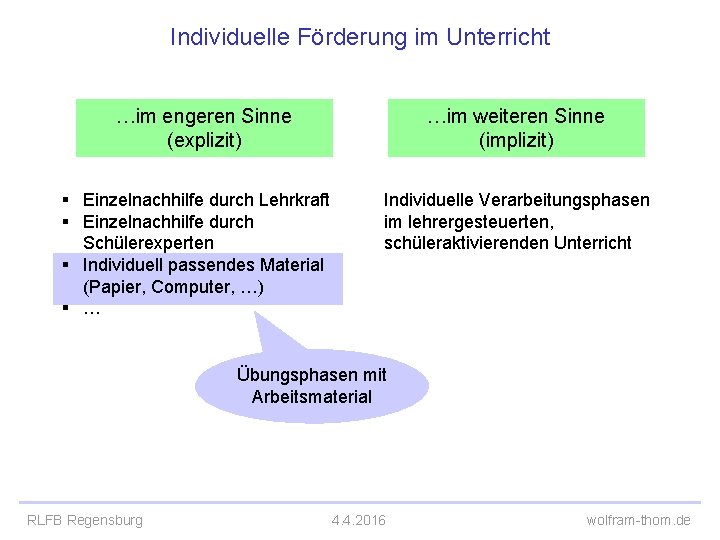 Individuelle Förderung im Unterricht

…im engeren Sinne
(explizit)

▪ Einzelnachhilfe durch Lehrkraft
▪ Einzelnachhilfe durch Schülerexperten
▪ Individuell passendes Material (Papier, Computer, …)
▪ …

Übungsphasen mit Arbeitsmaterial

…im weiteren Sinne
(implizit)

Individuelle Verarbeitungsphasen im lehrergesteuerten, schüleraktivierenden Unterricht

RLFB Regensburg 4.4.2016 wolfram-thom.de